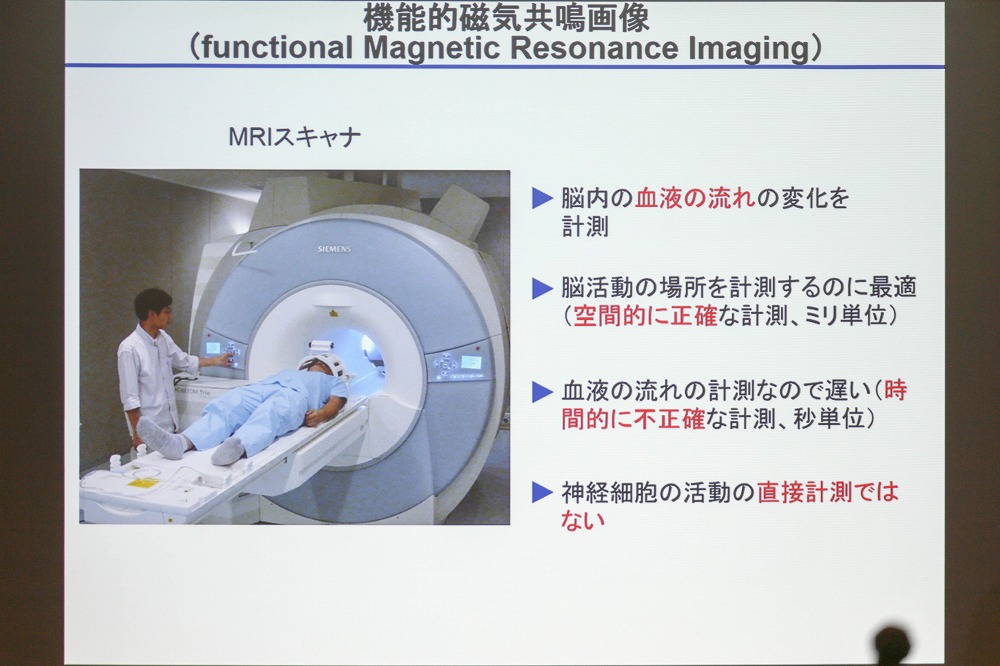 機能的磁気共鳴画像
(functional Magnetic Resonance Imaging)

MRIスキャナ

SIEMENS

▶ 脳内の血液の流れの変化を計測

▶ 脳活動の場所を計測するのに最適(空間的に正確な計測、ミリ単位)

▶ 血液の流れの計測なので遅い(時間的に不正確な計測、秒単位)

▶ 神経細胞の活動の直接計測ではない